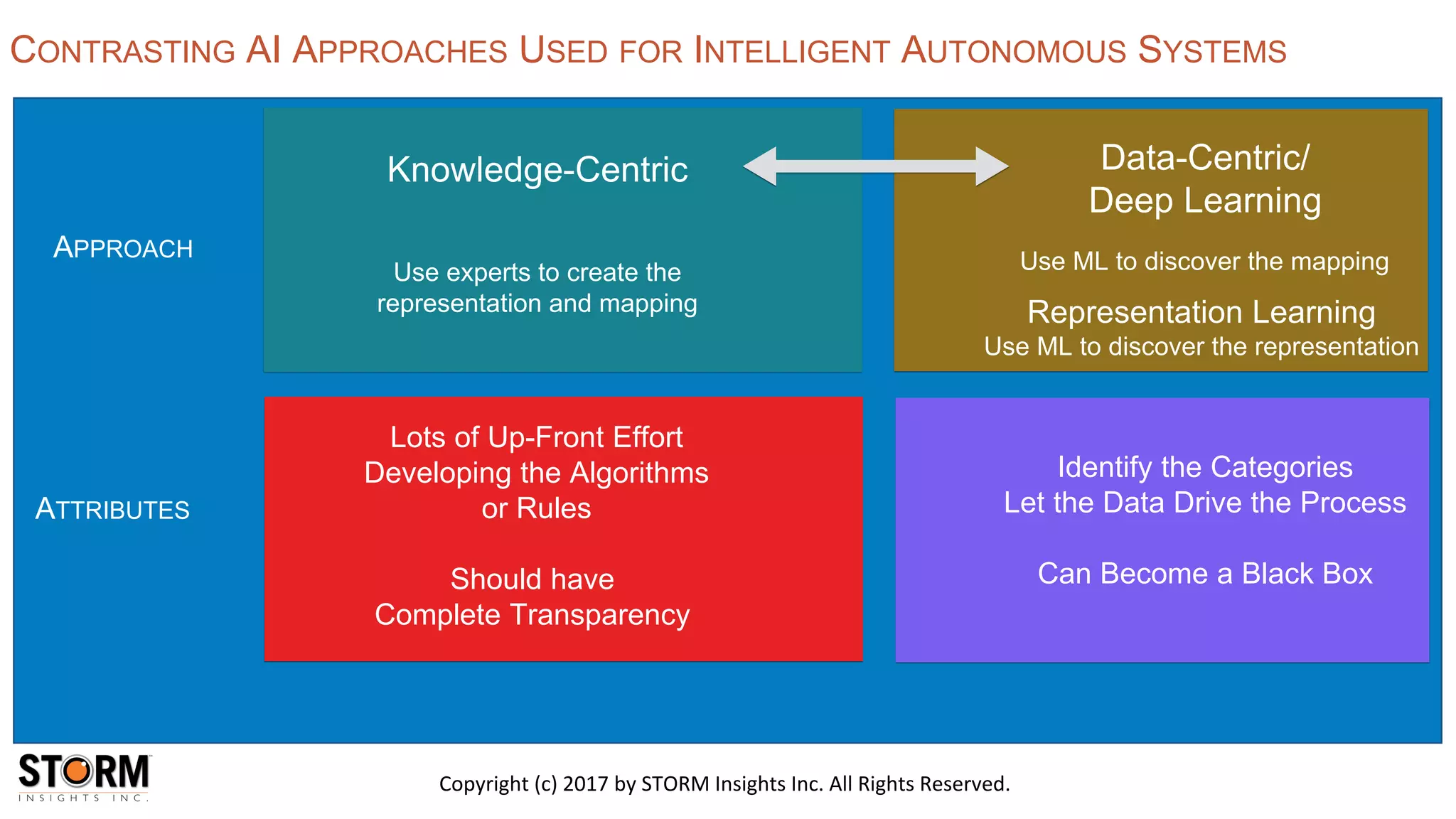 CONTRASTING AI APPROACHES USED FOR INTELLIGENT AUTONOMOUS SYSTEMS

APPROACH

Knowledge-Centric

Use experts to create the representation and mapping

Data-Centric/ Deep Learning

Use ML to discover the mapping

Representation Learning
Use ML to discover the representation

ATTRIBUTES

Lots of Up-Front Effort Developing the Algorithms or Rules

Should have Complete Transparency

Identify the Categories
Let the Data Drive the Process

Can Become a Black Box

STORM
INSIGHTS INC.

Copyright (c) 2017 by STORM Insights Inc. All Rights Reserved.